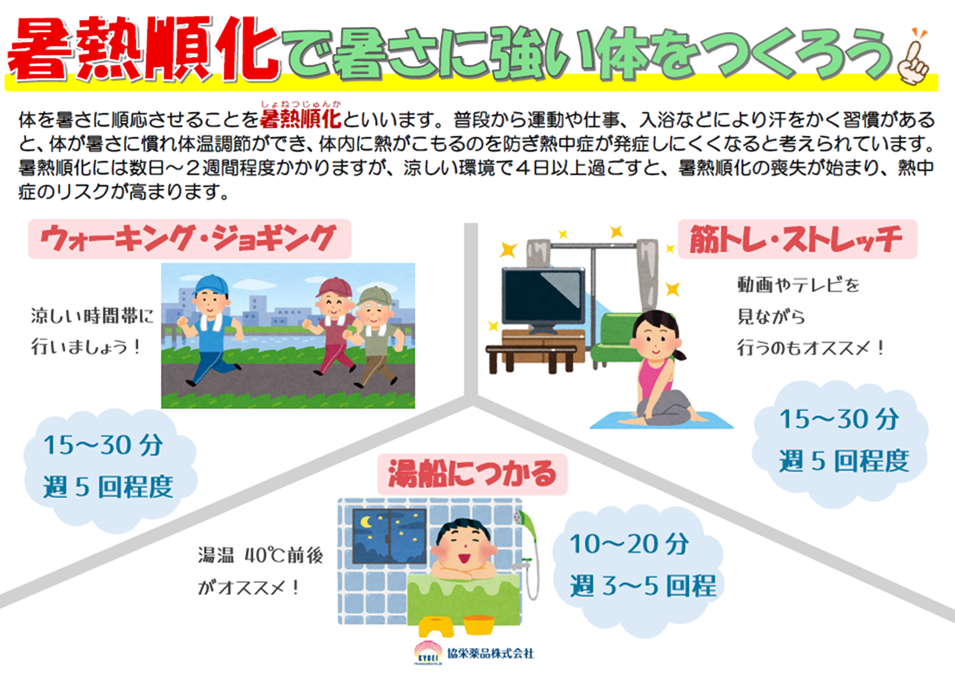 暑熱順化で暑さに強い体をつくろう

体を暑さに順応させることを暑熱順化（しょねつじゅんか）といいます。普段から運動や仕事、入浴などにより汗をかく習慣があると、体が暑さに慣れ体温調節ができ、体内に熱がこもるのを防ぎ熱中症が発症しにくくなると考えられています。暑熱順化には数日～２週間程度かかりますが、涼しい環境で４日以上過ごすと、暑熱順化の喪失が始まり、熱中症のリスクが高まります。

ウォーキング・ジョギング

涼しい時間帯に行いましょう！

15～30 分
週 5 回程度

筋トレ・ストレッチ

動画やテレビを見ながら行うのもオススメ！

15～30 分
週 5 回程度

湯船につかる

湯温 40℃前後がオススメ！

10～20 分
週 3～5 回程

KYOEI 協栄薬品株式会社